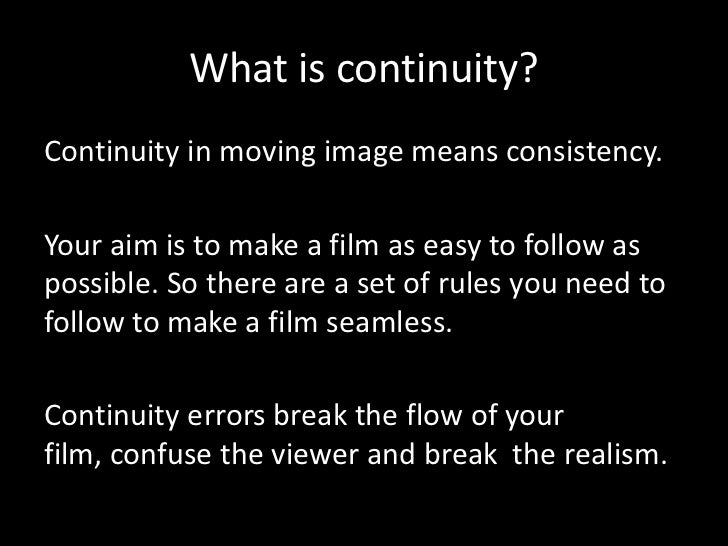 What is continuity?

Continuity in moving image means consistency.

Your aim is to make a film as easy to follow as possible. So there are a set of rules you need to follow to make a film seamless.

Continuity errors break the flow of your film, confuse the viewer and break the realism.